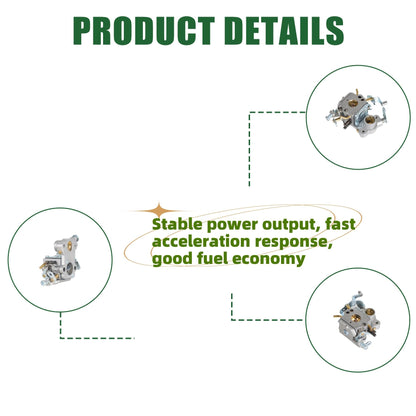 PRODUCT DETAILS

Stable power output, fast acceleration response, good fuel economy